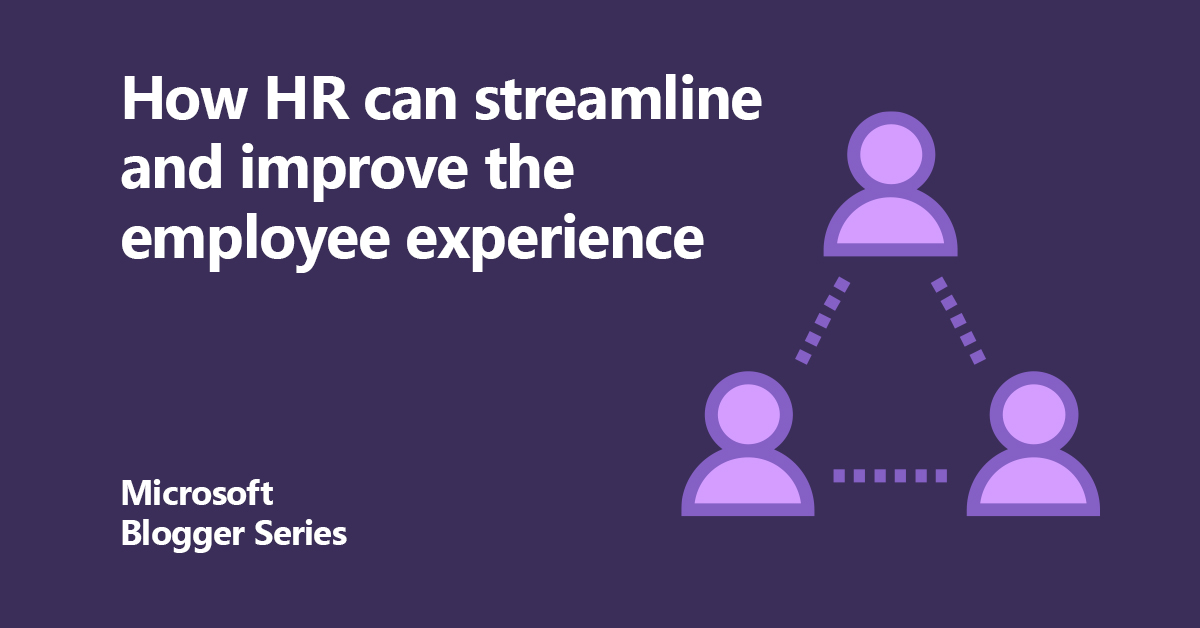 How HR can streamline and improve the employee experience

Microsoft
Blogger Series